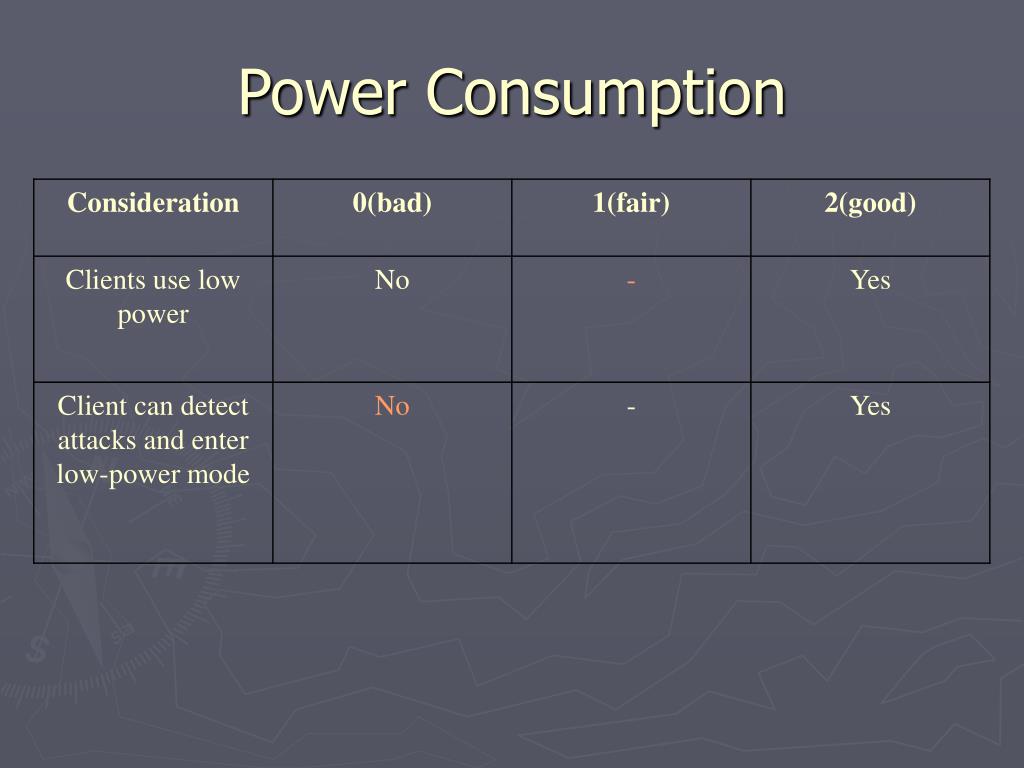 Power Consumption

| Consideration | 0(bad) | 1(fair) | 2(good) |
|---|---|---|---|
| Clients use low power | No | - | Yes |
| Client can detect attacks and enter low-power mode | No | - | Yes |